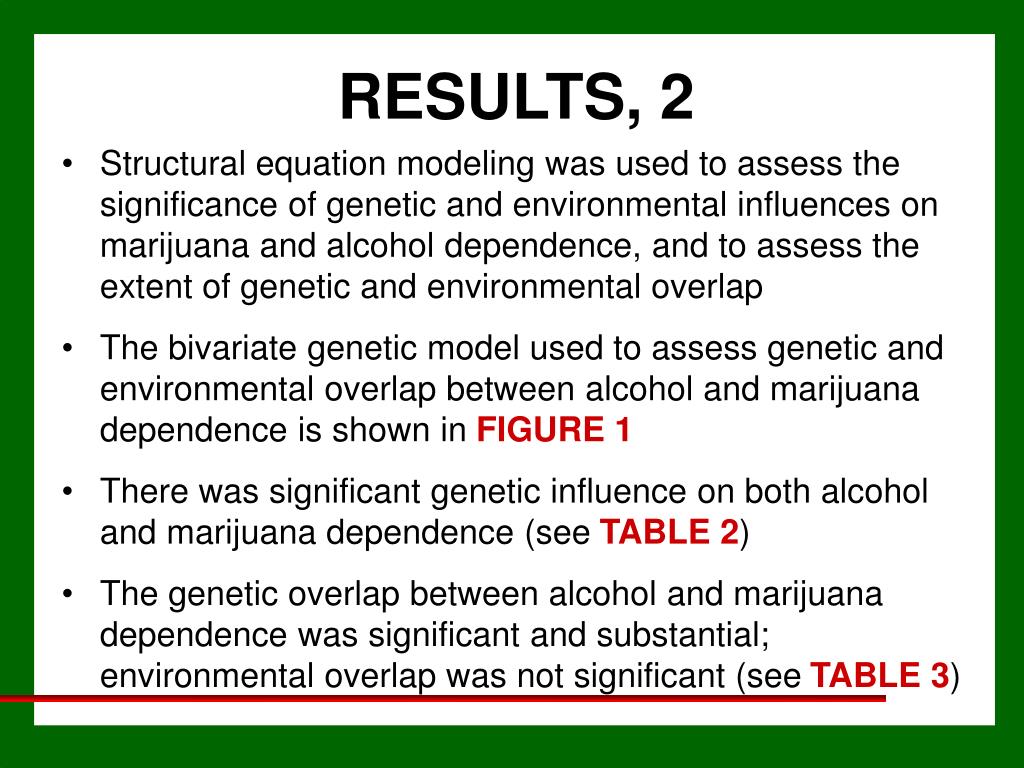 RESULTS, 2

• Structural equation modeling was used to assess the significance of genetic and environmental influences on marijuana and alcohol dependence, and to assess the extent of genetic and environmental overlap

• The bivariate genetic model used to assess genetic and environmental overlap between alcohol and marijuana dependence is shown in FIGURE 1

• There was significant genetic influence on both alcohol and marijuana dependence (see TABLE 2)

• The genetic overlap between alcohol and marijuana dependence was significant and substantial; environmental overlap was not significant (see TABLE 3)